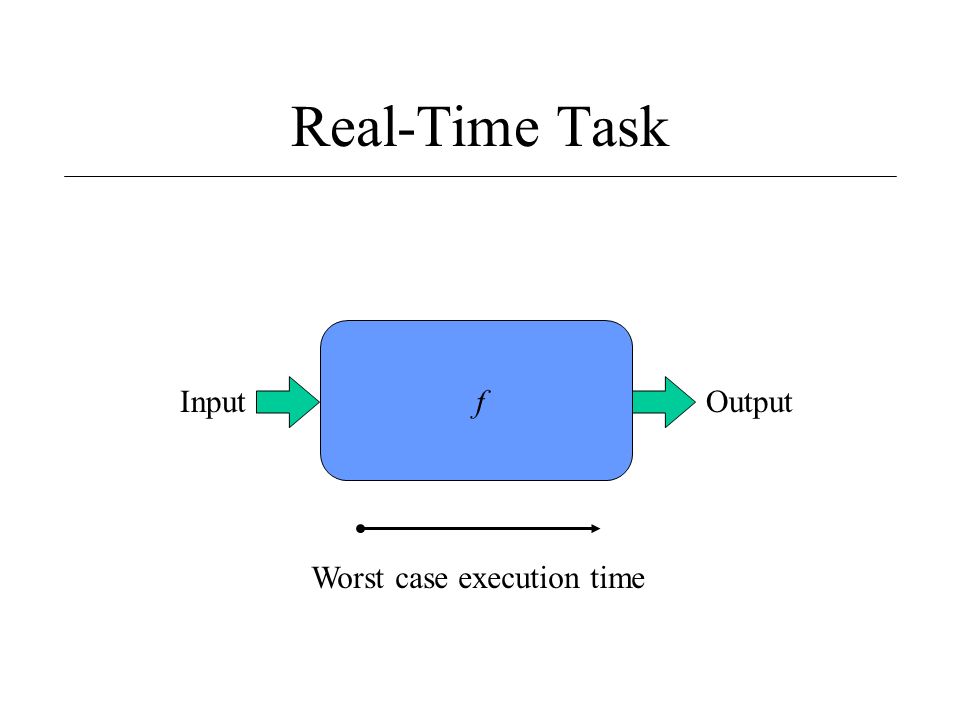 Real-Time Task

Input

$f$

Output

Worst case execution time